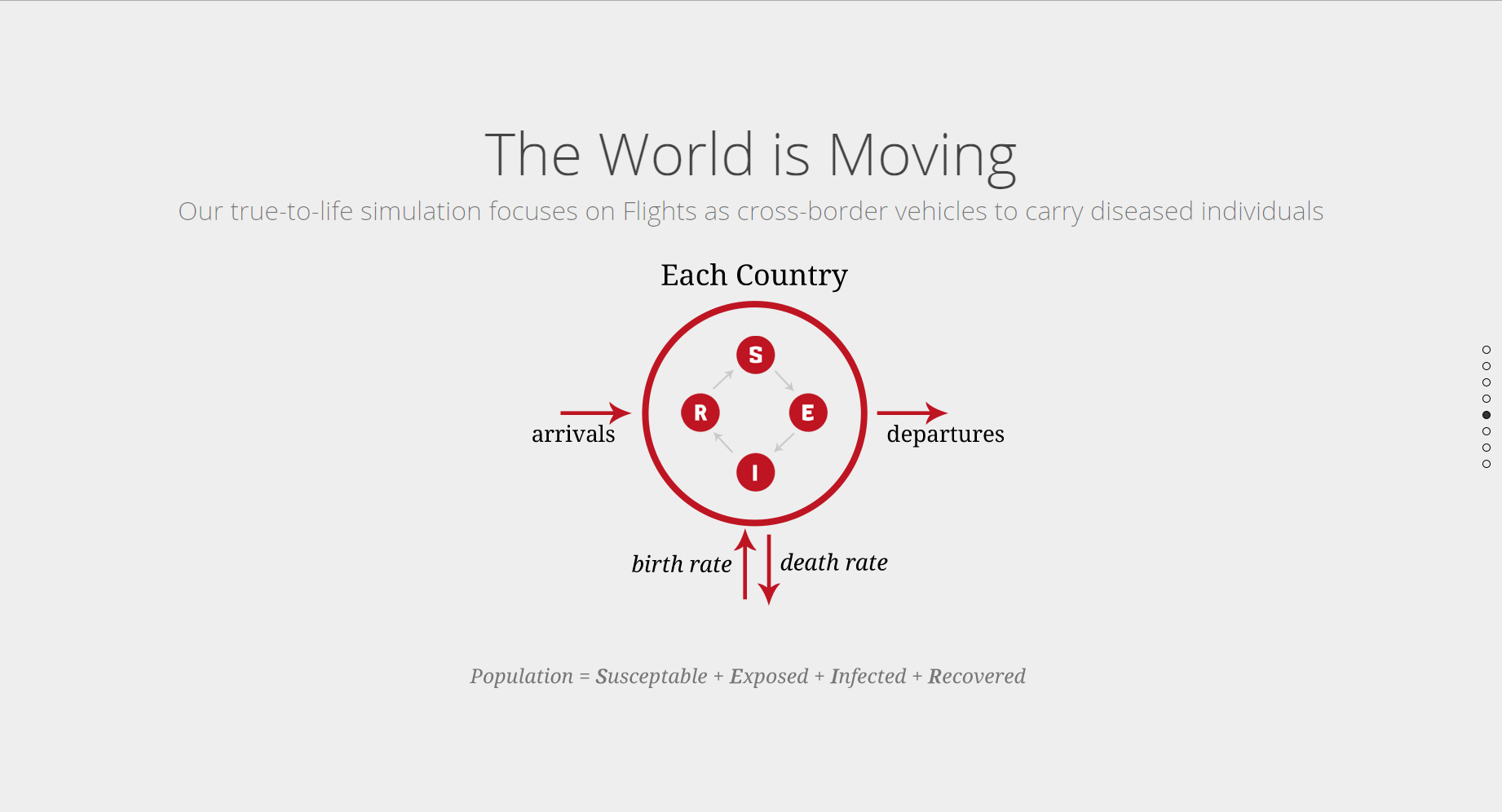 The World is Moving

Our true-to-life simulation focuses on Flights as cross-border vehicles to carry diseased individuals

Each Country

S

R

E

I

arrivals

departures

birth rate

death rate

Population = Susceptable + Exposed + Infected + Recovered